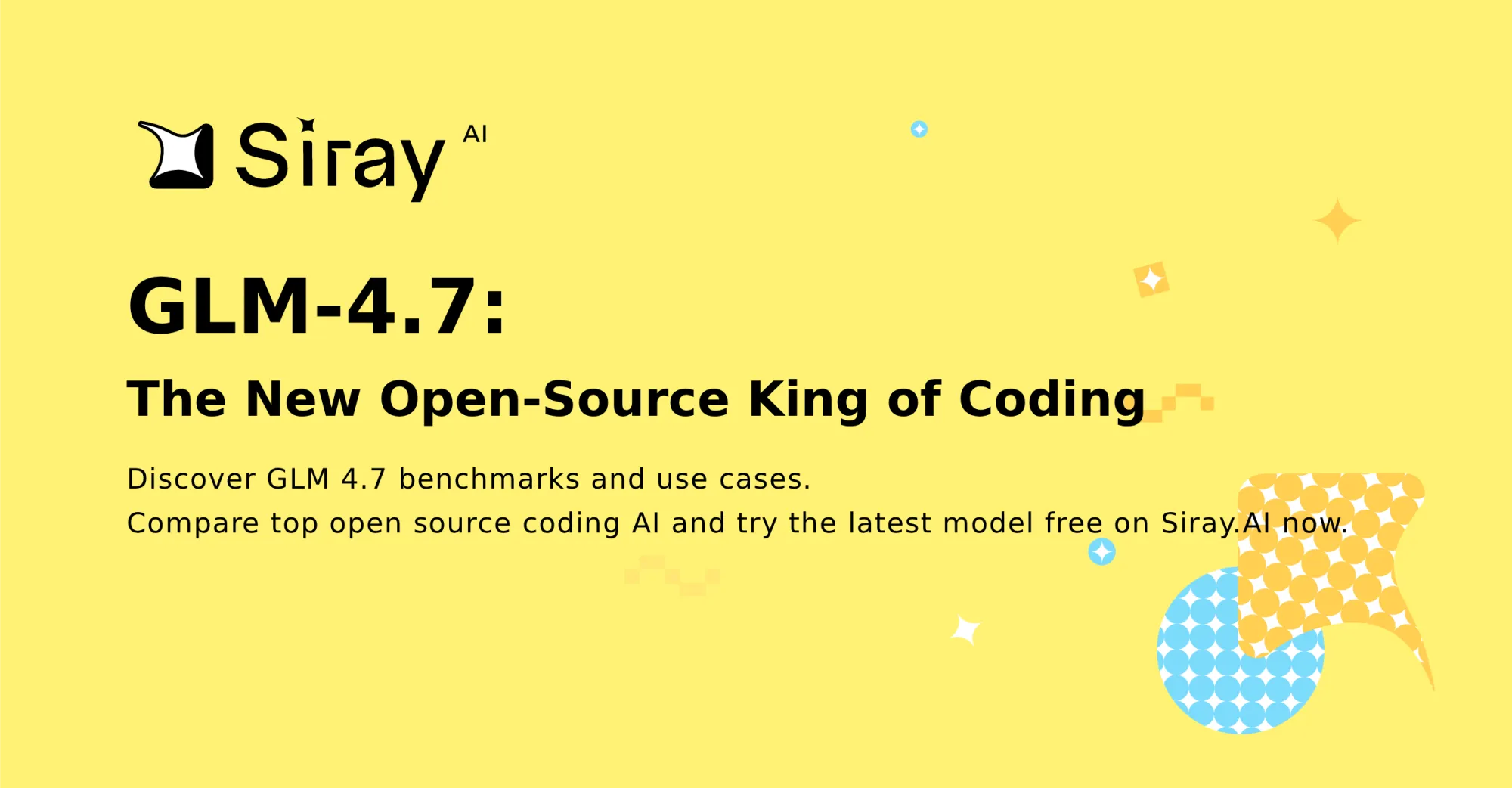 Siray AI

GLM-4.7:

The New Open-Source King of Coding

Discover GLM 4.7 benchmarks and use cases.
Compare top open source coding AI and try the latest model free on Siray.AI now.